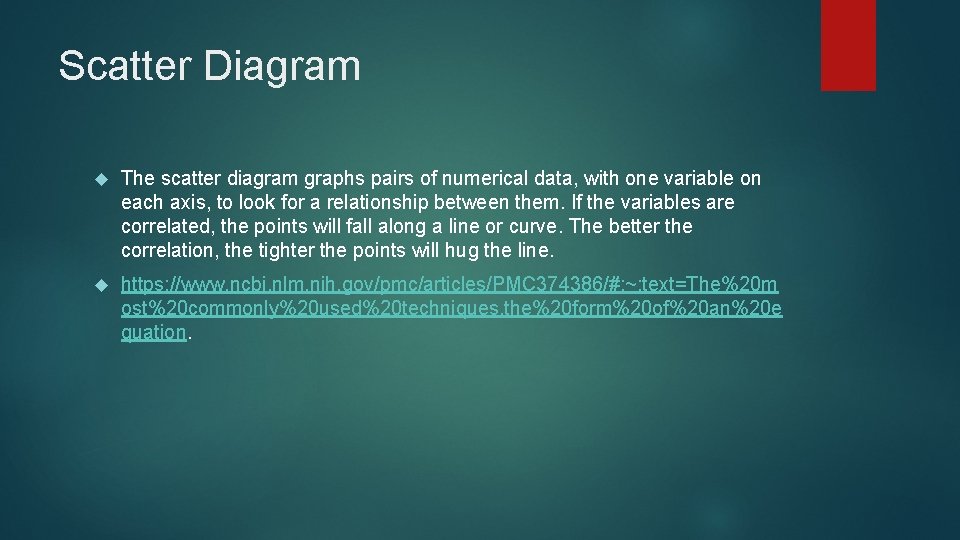 Scatter Diagram

The scatter diagram graphs pairs of numerical data, with one variable on each axis, to look for a relationship between them. If the variables are correlated, the points will fall along a line or curve. The better the correlation, the tighter the points will hug the line.

https://www.ncbi.nlm.nih.gov/pmc/articles/PMC374386/#:~:text=The%20most%20commonly%20used%20techniques,the%20form%20of%20an%20equation.